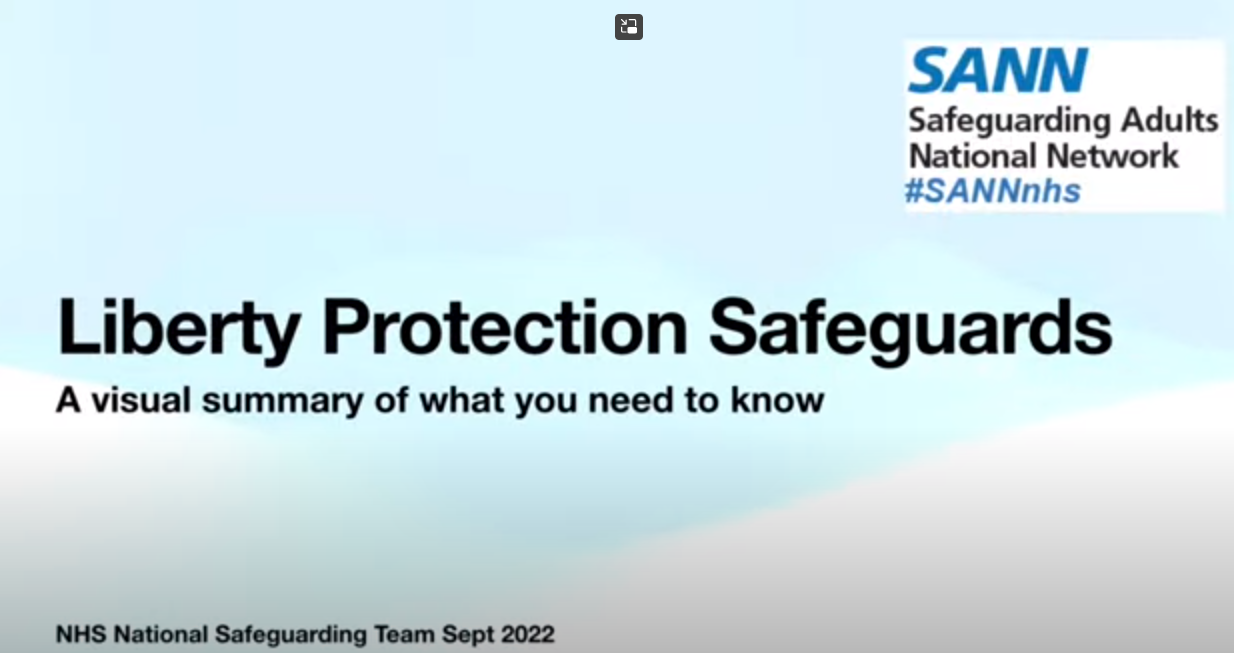 SANN
Safeguarding Adults National Network
#SANNnhs

Liberty Protection Safeguards

A visual summary of what you need to know

NHS National Safeguarding Team Sept 2022